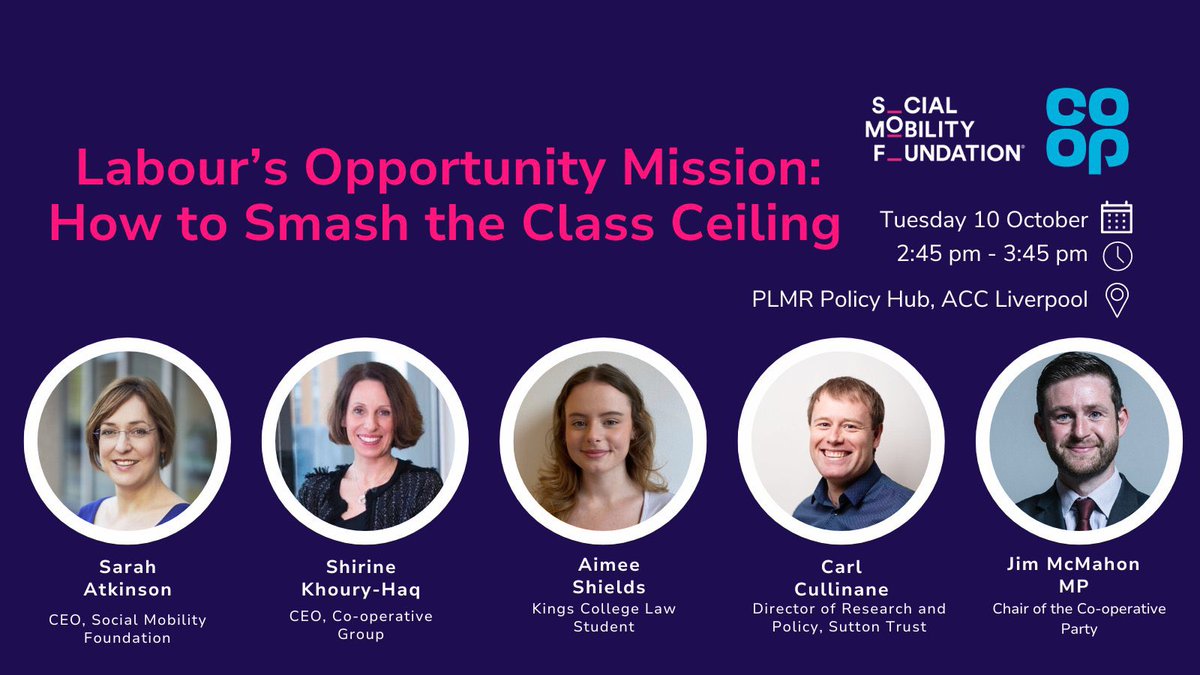 SOCIAL MOBILITY FOUNDATION®

co op

Labour's Opportunity Mission: How to Smash the Class Ceiling

Tuesday 10 October

2:45 pm - 3:45 pm

PLMR Policy Hub, ACC Liverpool

Sarah Atkinson
CEO, Social Mobility Foundation

Shirine Khoury-Haq
CEO, Co-operative Group

Aimee Shields
Kings College Law Student

Carl Cullinane
Director of Research and Policy, Sutton Trust

Jim McMahon MP
Chair of the Co-operative Party